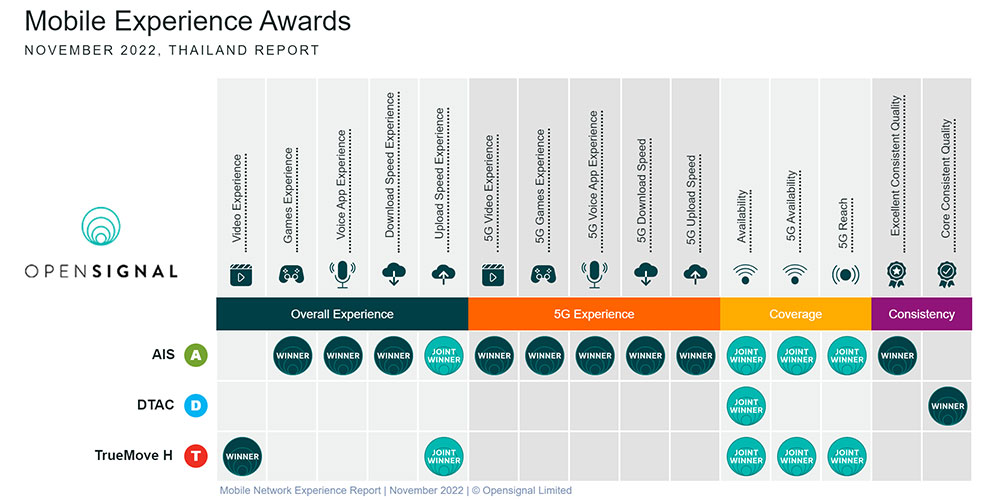 Mobile Experience Awards

NOVEMBER 2022, THAILAND REPORT

OPENSIGNAL

| | Video Experience | Games Experience | Voice App Experience | Download Speed Experience | Upload Speed Experience | 5G Video Experience | 5G Games Experience | 5G Voice App Experience | 5G Download Speed | 5G Upload Speed | Availability | 5G Availability | 5G Reach | Excellent Consistent Quality | Core Consistent Quality |
|---|---|---|---|---|---|---|---|---|---|---|---|---|---|---|---|
| | Overall Experience | | | | | 5G Experience | | | | | Coverage | | | Consistency | |
| AIS A | | WINNER | WINNER | WINNER | JOINT WINNER | WINNER | WINNER | WINNER | WINNER | WINNER | JOINT WINNER | JOINT WINNER | JOINT WINNER | WINNER | |
| DTAC D | | | | | | | | | | | JOINT WINNER | | | | WINNER |
| TrueMove H T | WINNER | | | | JOINT WINNER | | | | | | JOINT WINNER | JOINT WINNER | JOINT WINNER | | |

Mobile Network Experience Report | November 2022 | © Opensignal Limited